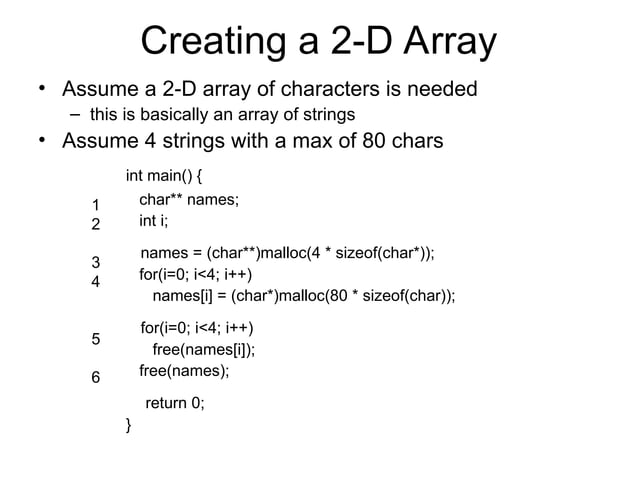 Creating a 2-D Array

• Assume a 2-D array of characters is needed
  – this is basically an array of strings
• Assume 4 strings with a max of 80 chars

int main() {
1 char** names;
2 int i;

3 names = (char**)malloc(4 * sizeof(char*));
4 for(i=0; i<4; i++)
names[i] = (char*)malloc(80 * sizeof(char));

5 for(i=0; i<4; i++)
free(names[i]);
6 free(names);

return 0;
}